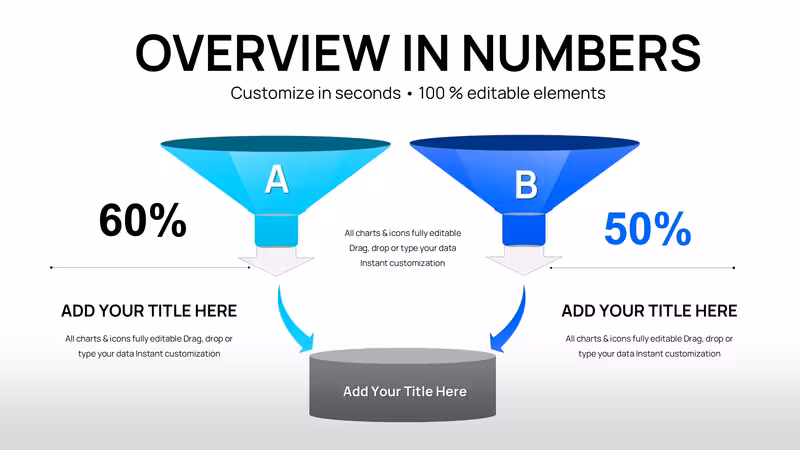 OVERVIEW IN NUMBERS

Customize in seconds • 100 % editable elements

A

B

60%

All charts & icons fully editable
Drag, drop or type your data
Instant customization

50%

ADD YOUR TITLE HERE

All charts & icons fully editable Drag, drop or type your data Instant customization

ADD YOUR TITLE HERE

All charts & icons fully editable Drag, drop or type your data Instant customization

Add Your Title Here